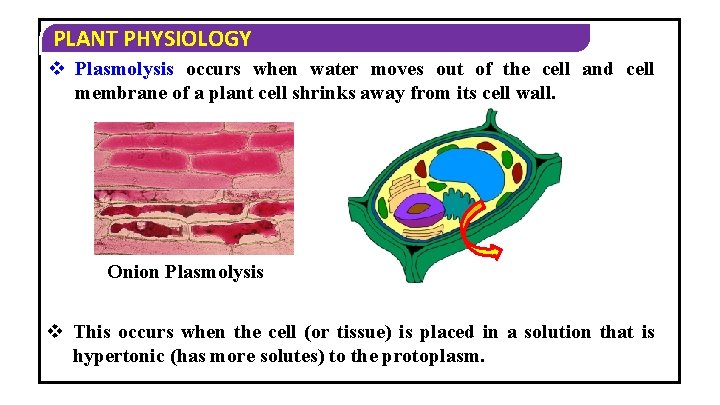 PLANT PHYSIOLOGY

❖ Plasmolysis occurs when water moves out of the cell and cell membrane of a plant cell shrinks away from its cell wall.

Onion Plasmolysis

❖ This occurs when the cell (or tissue) is placed in a solution that is hypertonic (has more solutes) to the protoplasm.